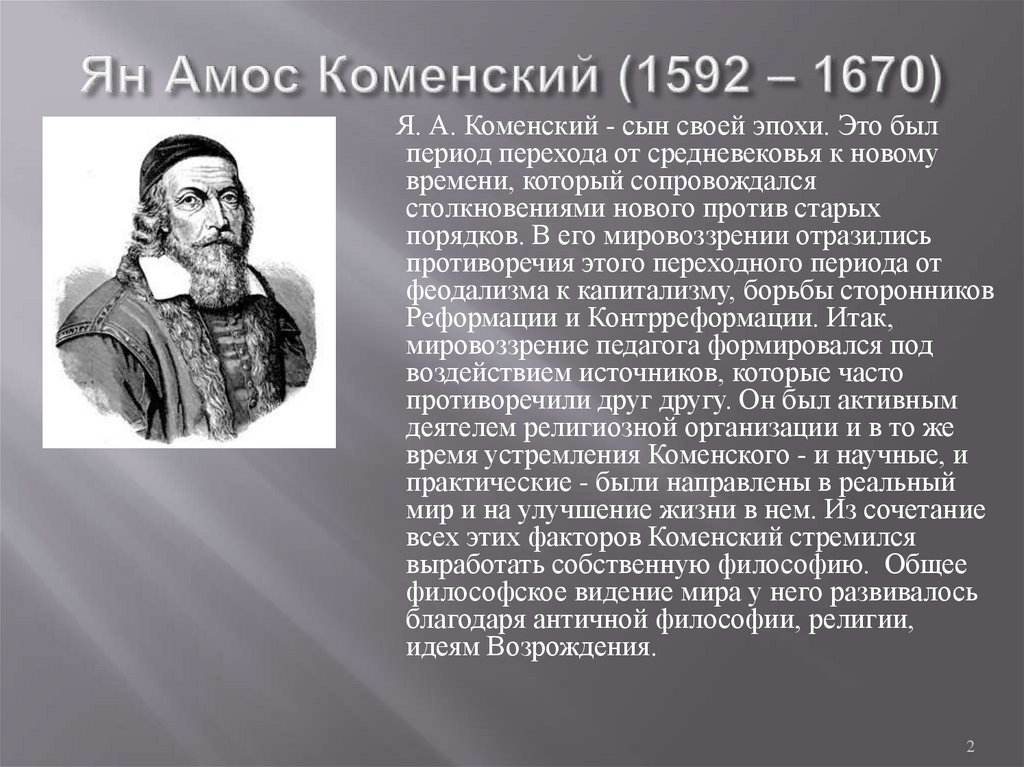 Ян Амос Коменский (1592 – 1670)

Я. А. Коменский - сын своей эпохи. Это был период перехода от средневековья к новому времени, который сопровождался столкновениями нового против старых порядков. В его мировоззрении отразились противоречия этого переходного периода от феодализма к капитализму, борьбы сторонников Реформации и Контрреформации. Итак, мировоззрение педагога формировался под воздействием источников, которые часто противоречили друг другу. Он был активным деятелем религиозной организации и в то же время устремления Коменского - и научные, и практические - были направлены в реальный мир и на улучшение жизни в нем. Из сочетание всех этих факторов Коменский стремился выработать собственную философию. Общее философское видение мира у него развивалось благодаря античной философии, религии, идеям Возрождения.

2